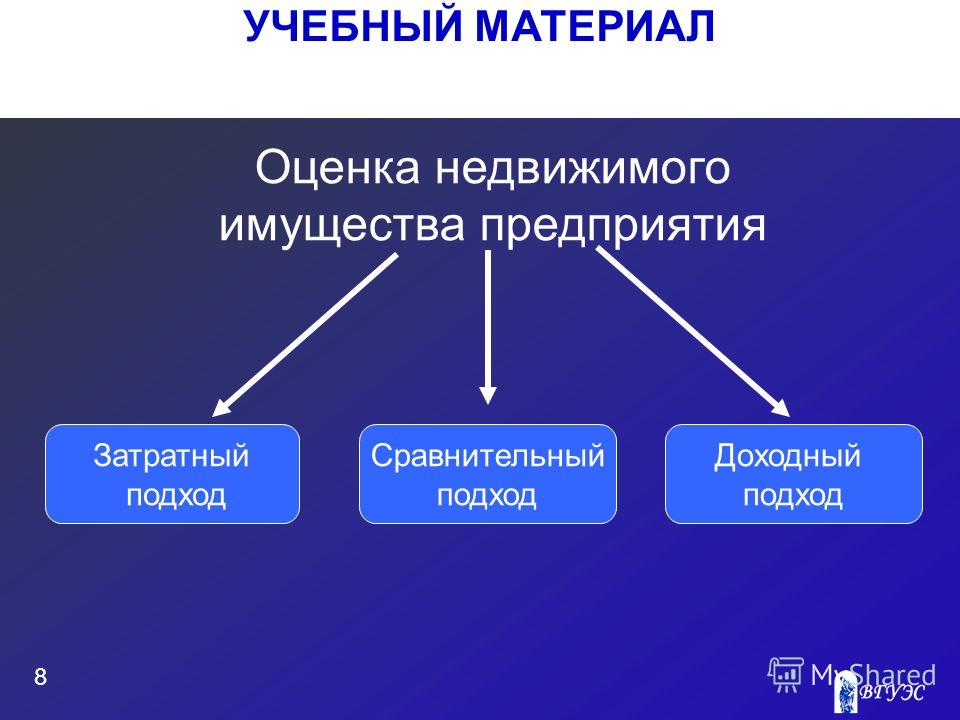 УЧЕБНЫЙ МАТЕРИАЛ

Оценка недвижимого имущества предприятия

Затратный подход

Сравнительный подход

Доходный подход

8

MyShared

ВГУЭС